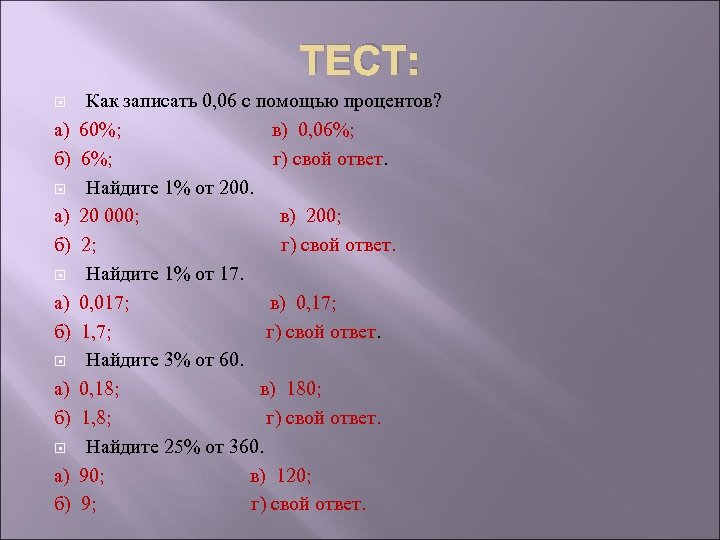 ТЕСТ:

Как записать 0,06 с помощью процентов?
а) 60%; в) 0,06%;
б) 6%; г) свой ответ.

Найдите 1% от 200.
а) 20 000; в) 200;
б) 2; г) свой ответ.

Найдите 1% от 17.
а) 0,017; в) 0,17;
б) 1,7; г) свой ответ.

Найдите 3% от 60.
а) 0,18; в) 180;
б) 1,8; г) свой ответ.

Найдите 25% от 360.
а) 90; в) 120;
б) 9; г) свой ответ.